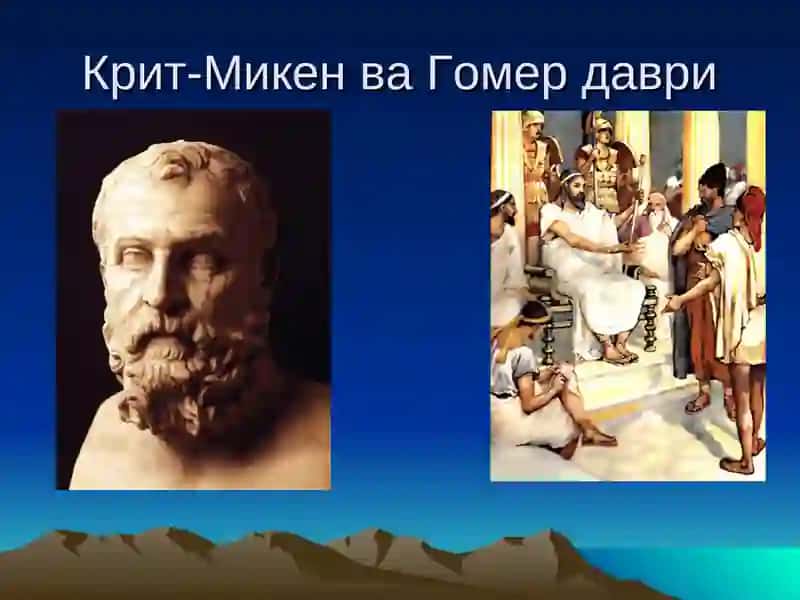 Крит-Микен ва Гомер даври